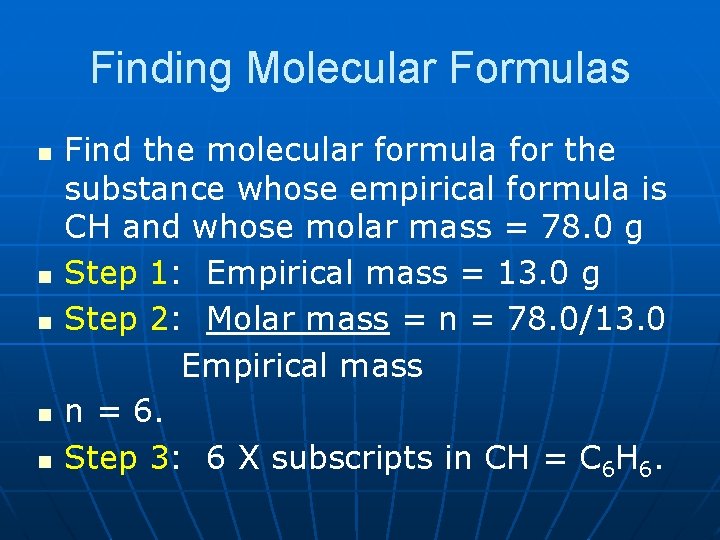 Finding Molecular Formulas

- Find the molecular formula for the substance whose empirical formula is CH and whose molar mass = 78.0 g
- Step 1: Empirical mass = 13.0 g
- Step 2: Molar mass = n = 78.0/13.0
Empirical mass
- n = 6.
- Step 3: 6 X subscripts in CH = $C_6H_6$.